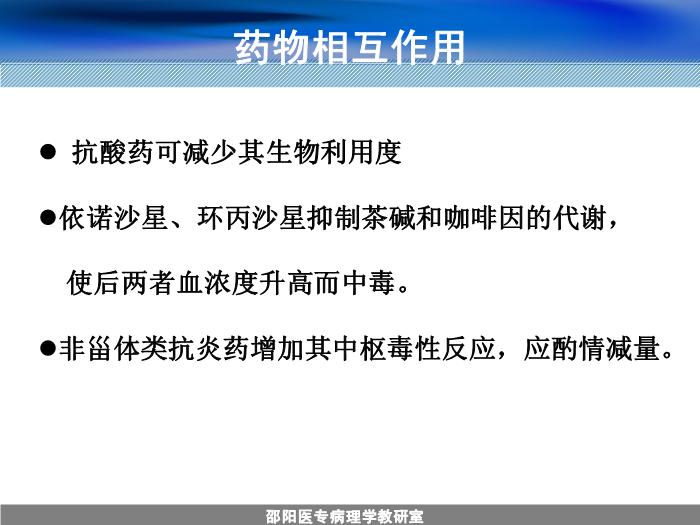 药物相互作用

● 抗酸药可减少其生物利用度

●依诺沙星、环丙沙星抑制茶碱和咖啡因的代谢，使后两者血浓度升高而中毒。

●非甾体类抗炎药增加其中枢毒性反应，应酌情减量。

邵阳医专病理学教研室